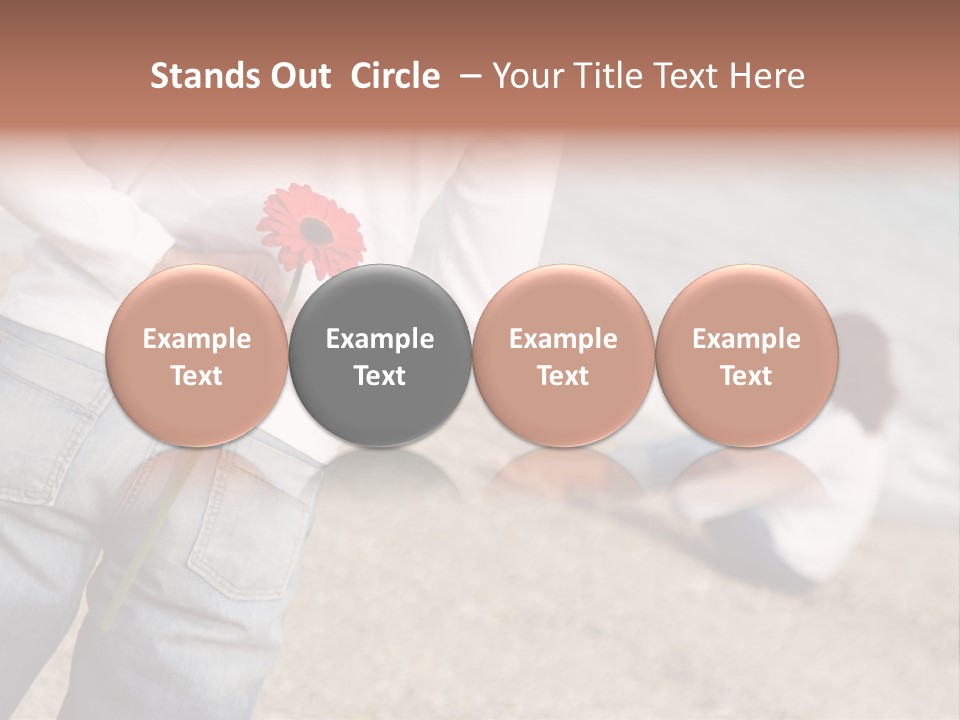 Stands Out Circle – Your Title Text Here

Example Text

Example Text

Example Text

Example Text